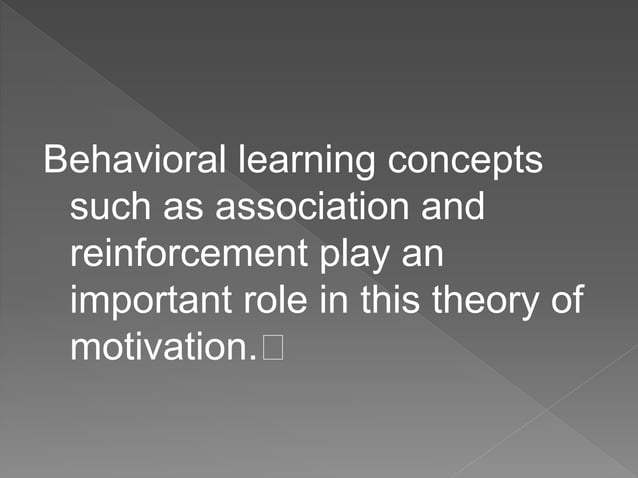 Behavioral learning concepts such as association and reinforcement play an important role in this theory of motivation.